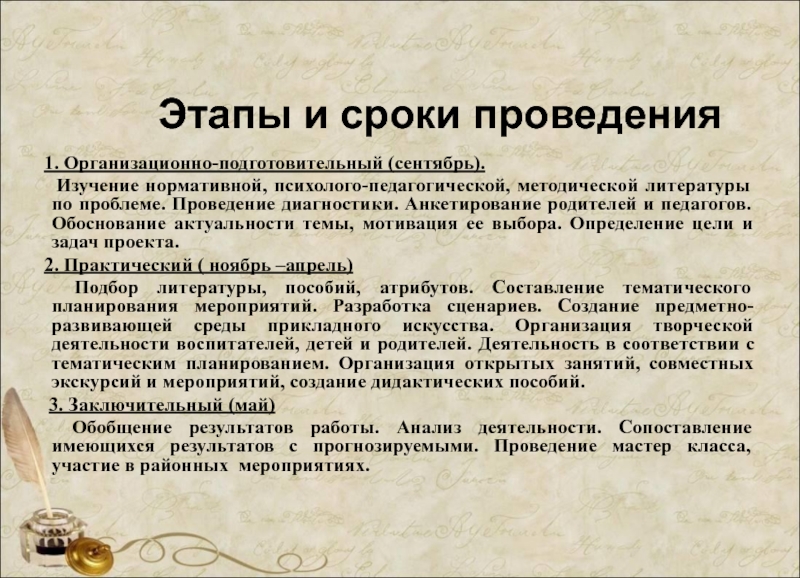 Этапы и сроки проведения

1. Организационно-подготовительный (сентябрь).

Изучение нормативной, психолого-педагогической, методической литературы по проблеме. Проведение диагностики. Анкетирование родителей и педагогов. Обоснование актуальности темы, мотивация ее выбора. Определение цели и задач проекта.

2. Практический ( ноябрь –апрель)

Подбор литературы, пособий, атрибутов. Составление тематического планирования мероприятий. Разработка сценариев. Создание предметно-развивающей среды прикладного искусства. Организация творческой деятельности воспитателей, детей и родителей. Деятельность в соответствии с тематическим планированием. Организация открытых занятий, совместных экскурсий и мероприятий, создание дидактических пособий.

3. Заключительный (май)

Обобщение результатов работы. Анализ деятельности. Сопоставление имеющихся результатов с прогнозируемыми. Проведение мастер класса, участие в районных мероприятиях.